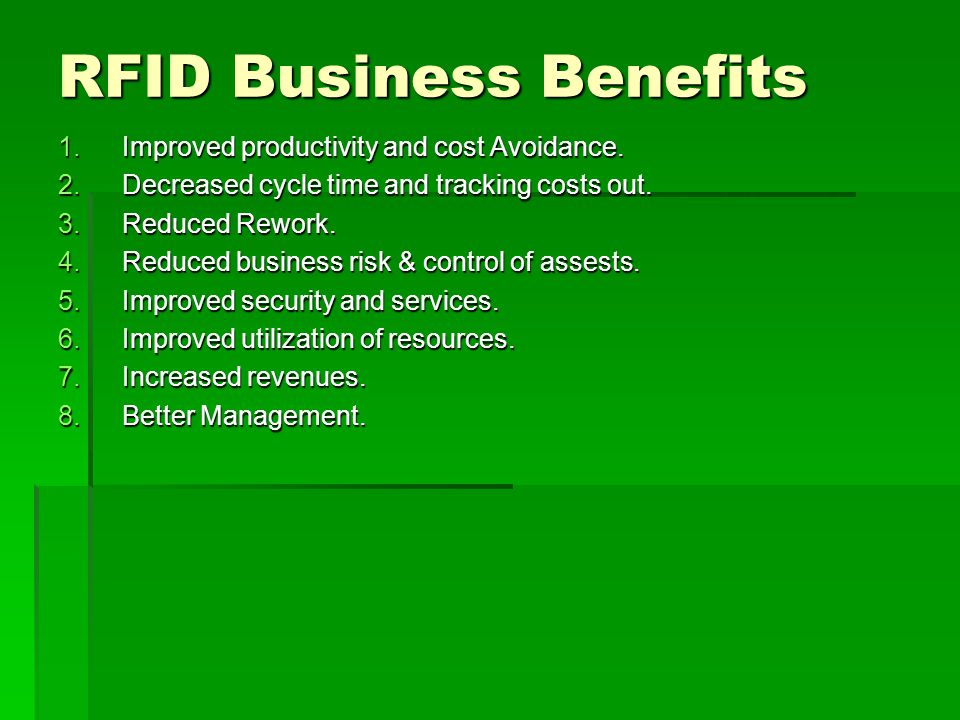 RFID Business Benefits

1. Improved productivity and cost Avoidance.
2. Decreased cycle time and tracking costs out.
3. Reduced Rework.
4. Reduced business risk & control of assests.
5. Improved security and services.
6. Improved utilization of resources.
7. Increased revenues.
8. Better Management.